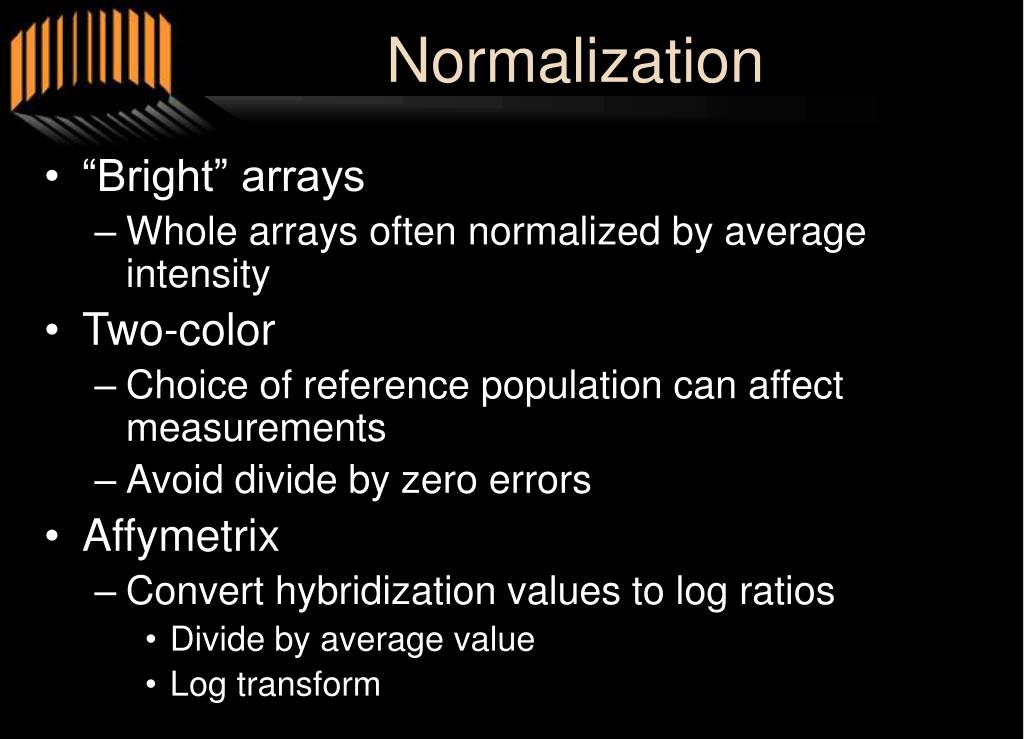 Normalization

• “Bright” arrays
– Whole arrays often normalized by average intensity
• Two-color
– Choice of reference population can affect measurements
– Avoid divide by zero errors
• Affymetrix
– Convert hybridization values to log ratios
• Divide by average value
• Log transform